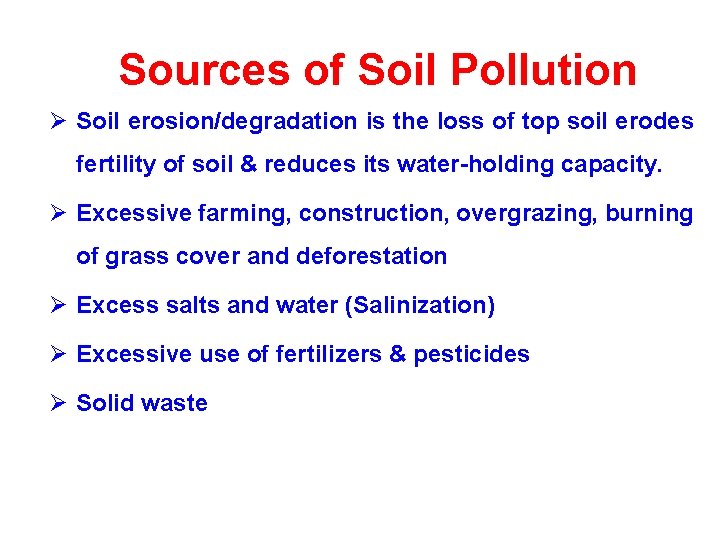 Sources of Soil Pollution

➢ Soil erosion/degradation is the loss of top soil erodes fertility of soil & reduces its water-holding capacity.

➢ Excessive farming, construction, overgrazing, burning of grass cover and deforestation

➢ Excess salts and water (Salinization)

➢ Excessive use of fertilizers & pesticides

➢ Solid waste